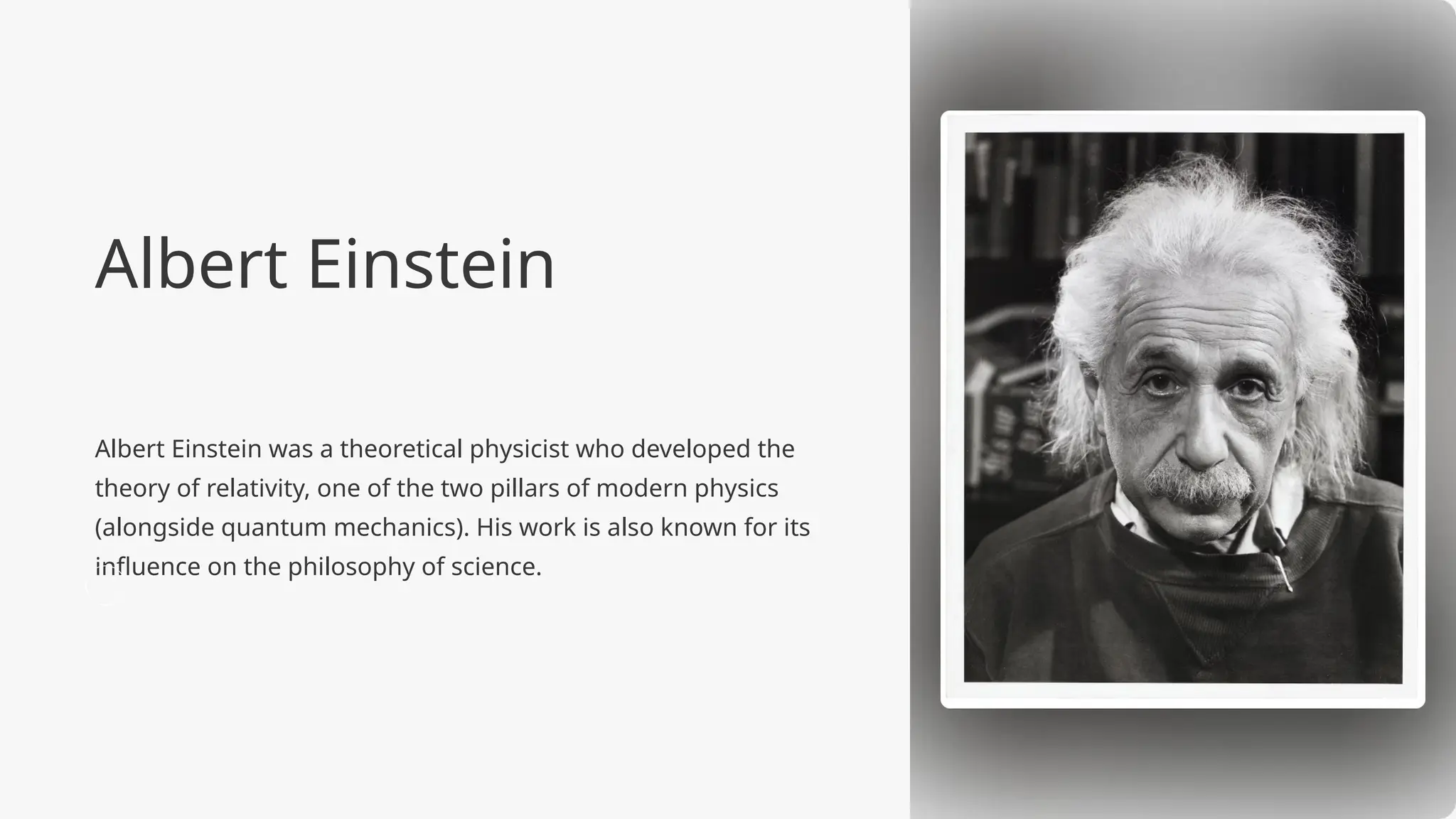 Albert Einstein

Albert Einstein was a theoretical physicist who developed the theory of relativity, one of the two pillars of modern physics (alongside quantum mechanics). His work is also known for its influence on the philosophy of science.